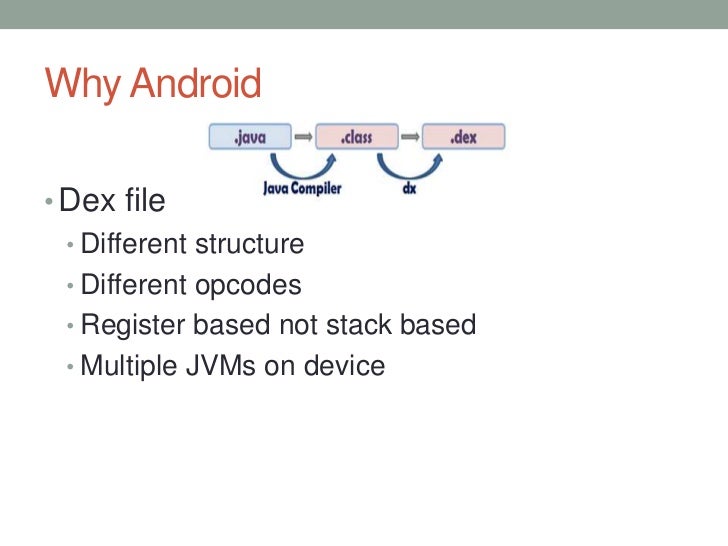 Why Android

.java
.class
.dex
Java Compiler
dx

• Dex file
• Different structure
• Different opcodes
• Register based not stack based
• Multiple JVMs on device